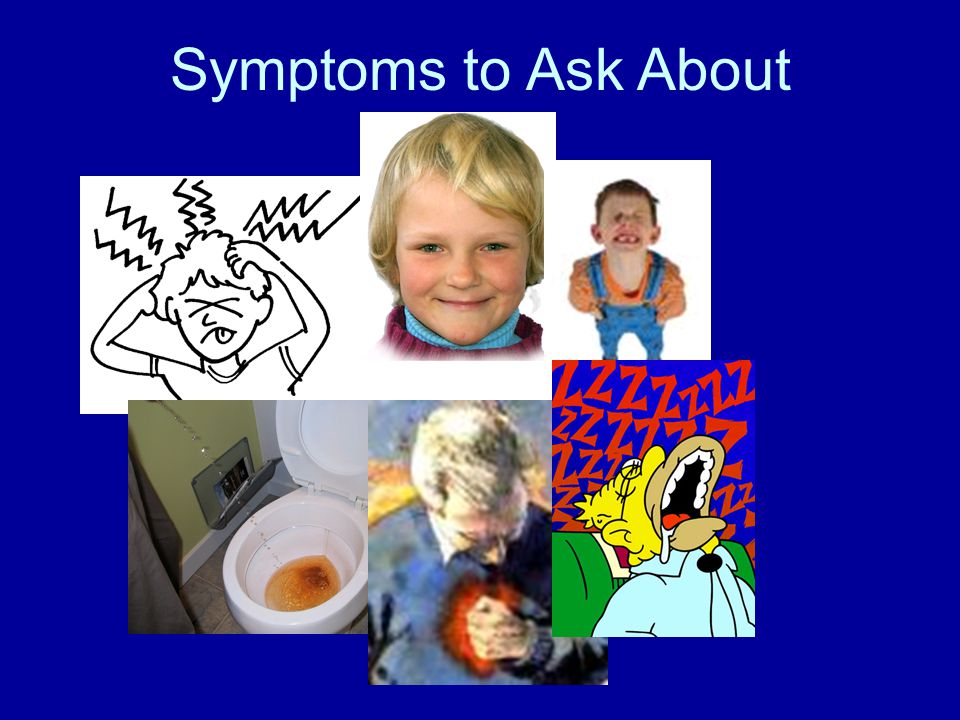 Symptoms to Ask About